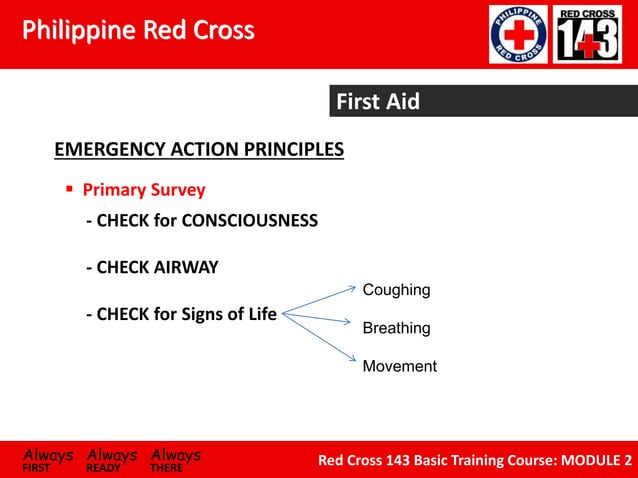 Philippine Red Cross

PHILIPPINE RED CROSS

RED CROSS 143

First Aid

EMERGENCY ACTION PRINCIPLES

▪ Primary Survey

- CHECK for CONSCIOUSNESS

- CHECK AIRWAY

- CHECK for Signs of Life

Coughing

Breathing

Movement

Always FIRST Always READY Always THERE

Red Cross 143 Basic Training Course: MODULE 2